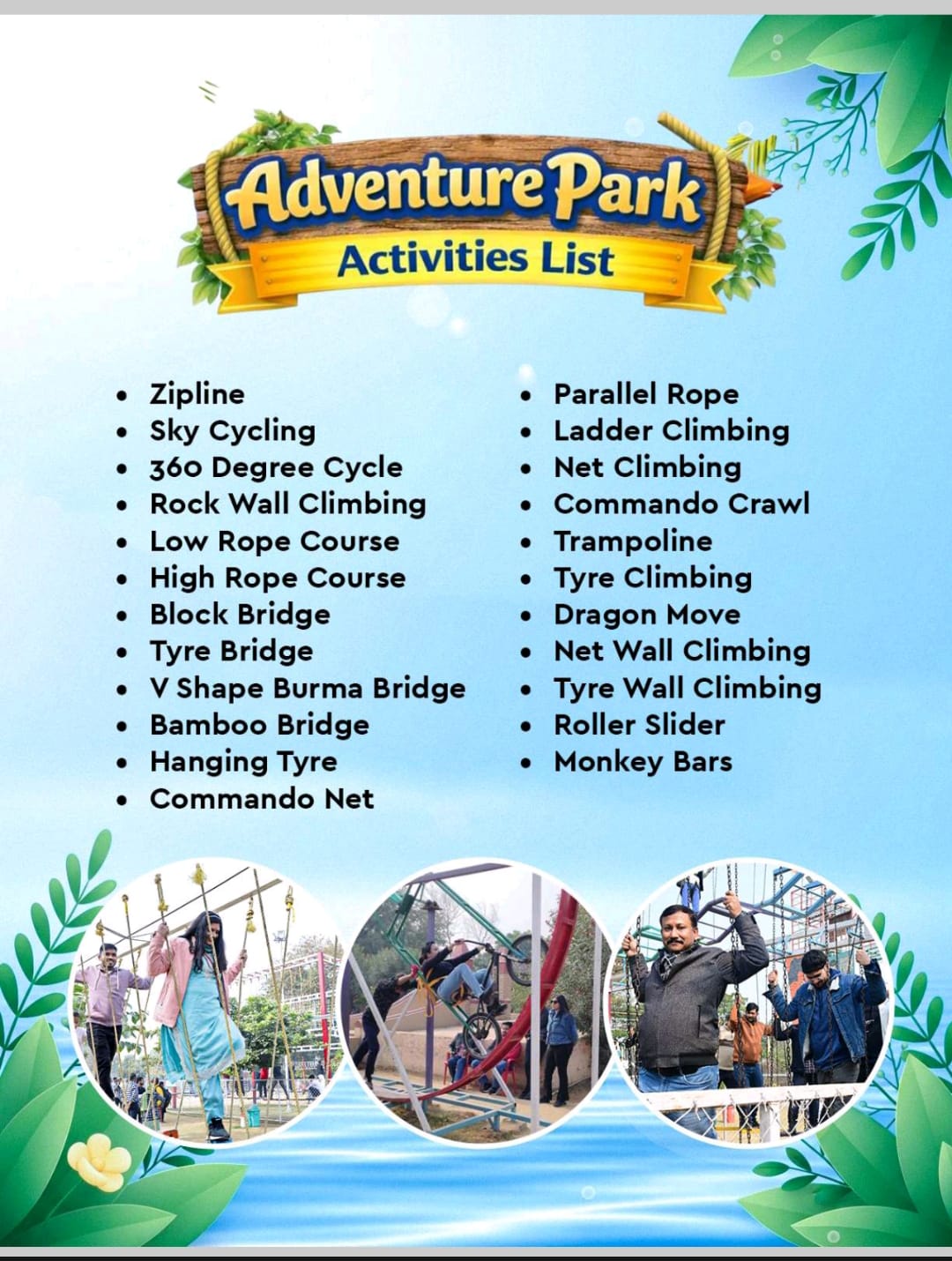 Adventure Park
Activities List

- Zipline
- Sky Cycling
- 360 Degree Cycle
- Rock Wall Climbing
- Low Rope Course
- High Rope Course
- Block Bridge
- Tyre Bridge
- V Shape Burma Bridge
- Bamboo Bridge
- Hanging Tyre
- Commando Net

- Parallel Rope
- Ladder Climbing
- Net Climbing
- Commando Crawl
- Trampoline
- Tyre Climbing
- Dragon Move
- Net Wall Climbing
- Tyre Wall Climbing
- Roller Slider
- Monkey Bars